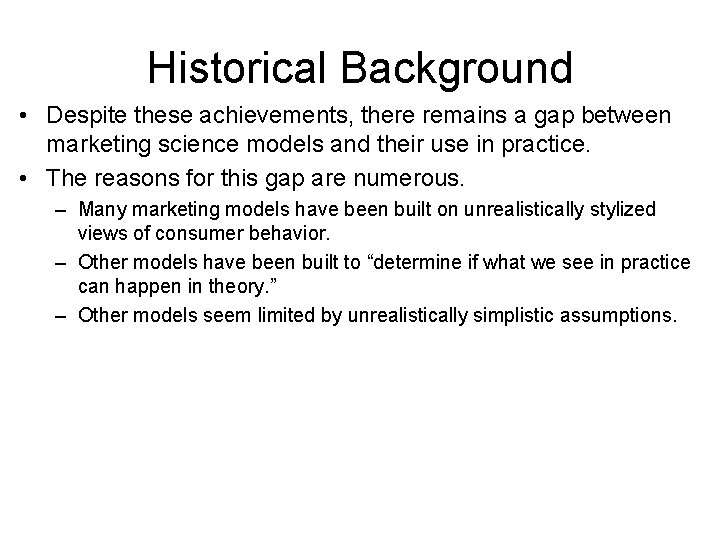 Historical Background

• Despite these achievements, there remains a gap between marketing science models and their use in practice.

• The reasons for this gap are numerous.

– Many marketing models have been built on unrealistically stylized views of consumer behavior.

– Other models have been built to “determine if what we see in practice can happen in theory.”

– Other models seem limited by unrealistically simplistic assumptions.